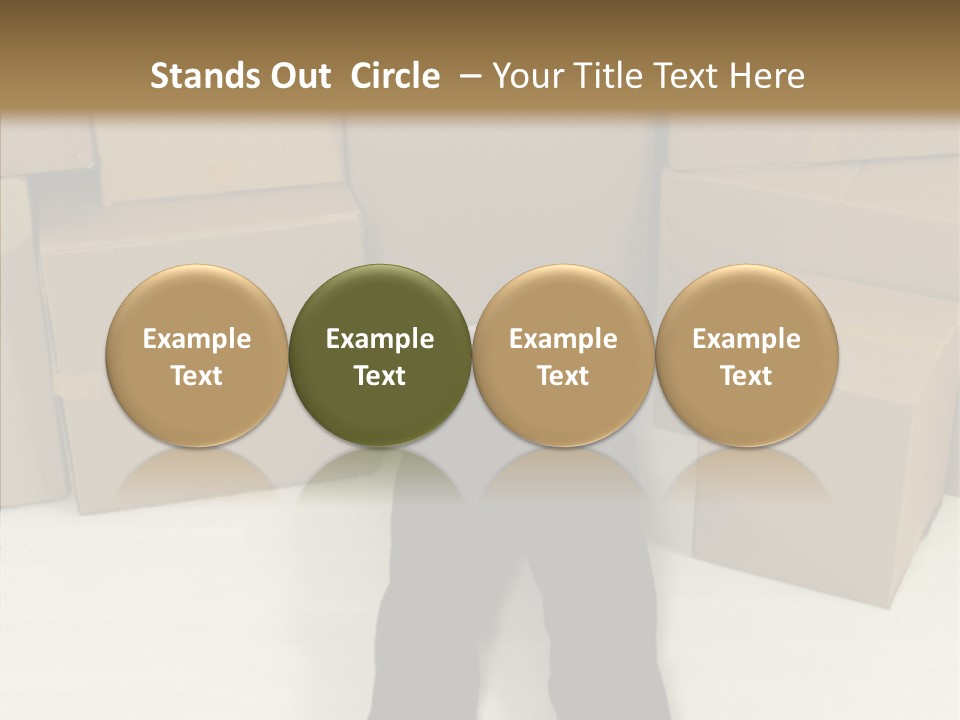 Stands Out Circle – Your Title Text Here

Example Text

Example Text

Example Text

Example Text